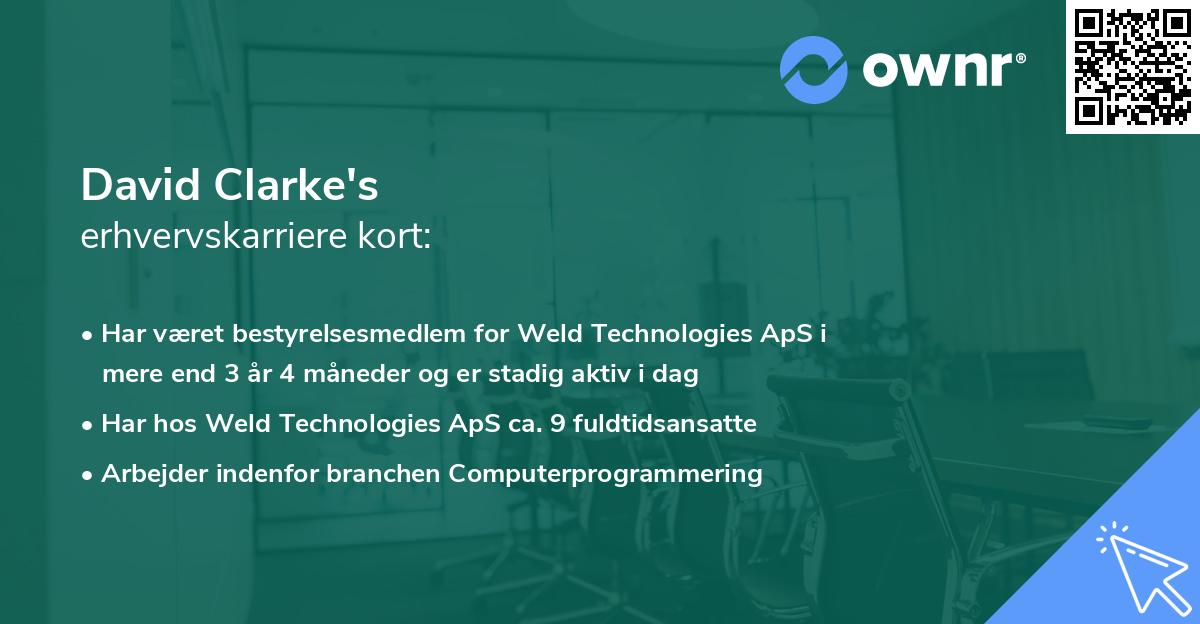 ownr®

David Clarke's
erhvervskarriere kort:

• Har været bestyrelsesmedlem for Weld Technologies ApS i mere end 3 år 4 måneder og er stadig aktiv i dag
• Har hos Weld Technologies ApS ca. 9 fuldtidsansatte
• Arbejder indenfor branchen Computerprogrammering